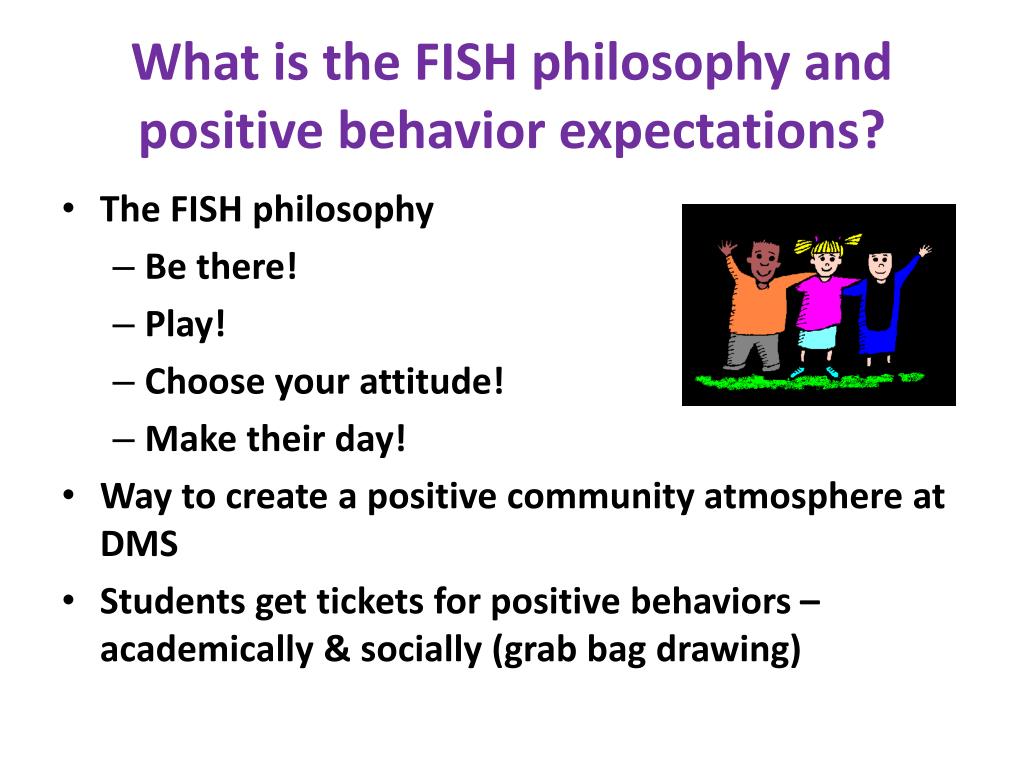 What is the FISH philosophy and positive behavior expectations?

• The FISH philosophy
  – Be there!
  – Play!
  – Choose your attitude!
  – Make their day!
• Way to create a positive community atmosphere at DMS
• Students get tickets for positive behaviors – academically & socially (grab bag drawing)